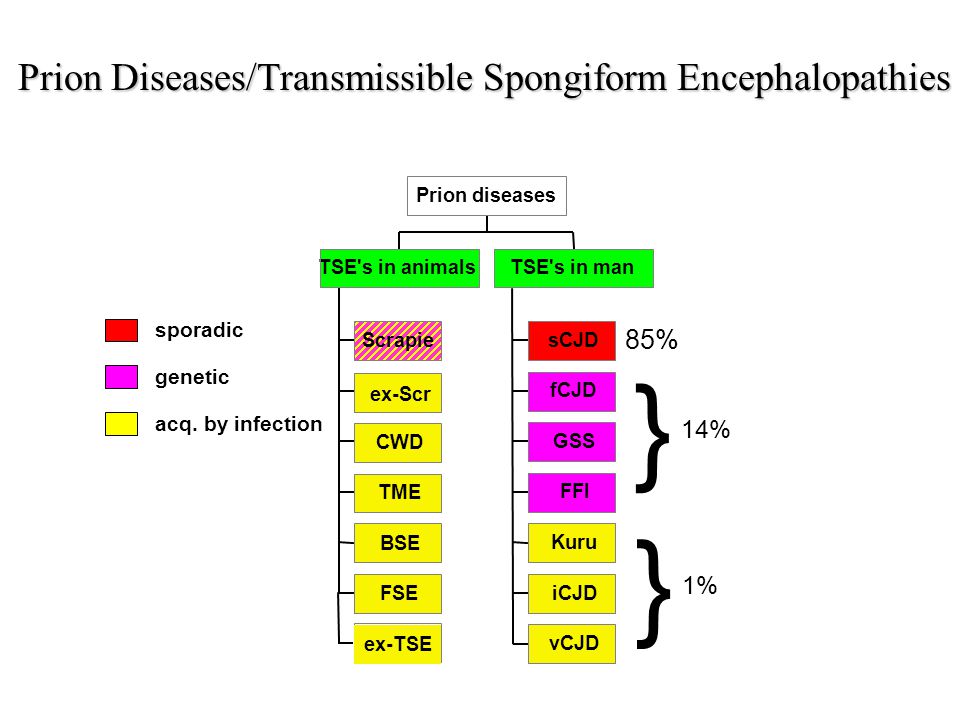 Prion Diseases/Transmissible Spongiform Encephalopathies

Prion diseases

TSE's in animals

TSE's in man

sporadic

genetic

acq. by infection

Scrapie

ex-Scr

CWD

TME

BSE

FSE

ex-TSE

sCJD

85%

fCJD

GSS

FFI

14%

Kuru

iCJD

vCJD

1%